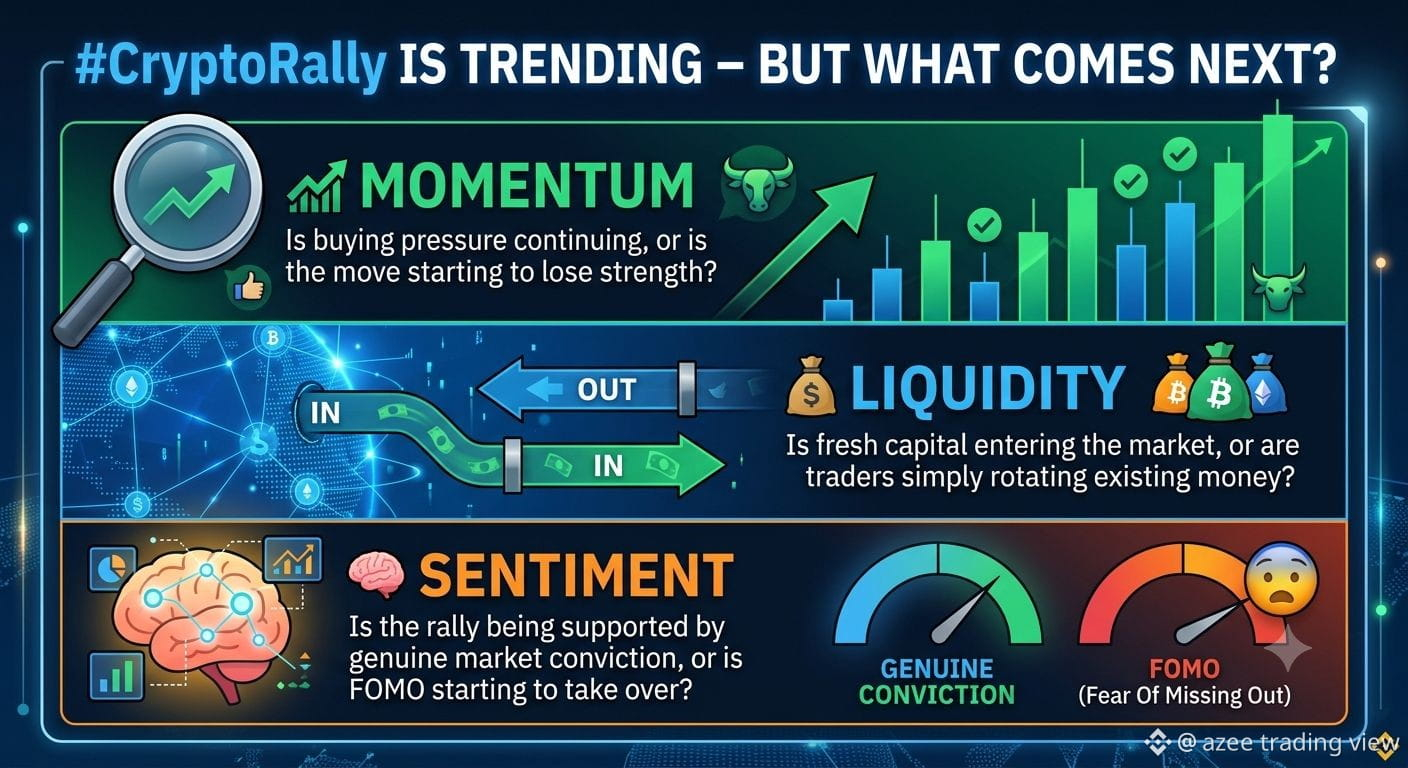 #CryptoRally IS TRENDING – BUT WHAT COMES NEXT?

MOMENTUM

Is buying pressure continuing, or is the move starting to lose strength?

OUT

IN

IN

LIQUIDITY

Is fresh capital entering the market, or are traders simply rotating existing money?

SENTIMENT

Is the rally being supported by genuine market conviction, or is FOMO starting to take over?

GENUINE CONVICTION

FOMO (Fear Of Missing Out)

@ azee trading view